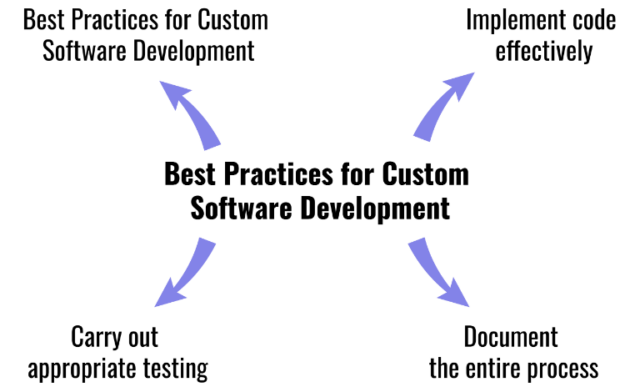 Best Practices for Custom Software Development

Implement code effectively

Best Practices for Custom Software Development

Carry out appropriate testing

Document the entire process